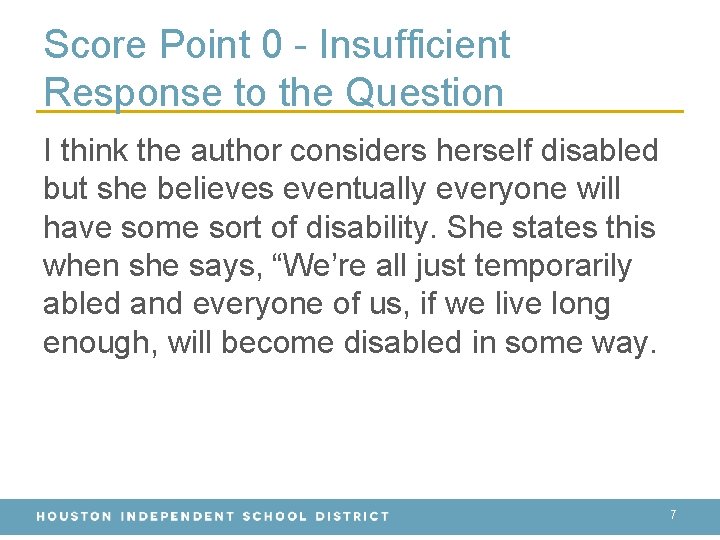 Score Point 0 - Insufficient Response to the Question

I think the author considers herself disabled but she believes eventually everyone will have some sort of disability. She states this when she says, “We’re all just temporarily abled and everyone of us, if we live long enough, will become disabled in some way.

HOUSTON INDEPENDENT SCHOOL DISTRICT

7